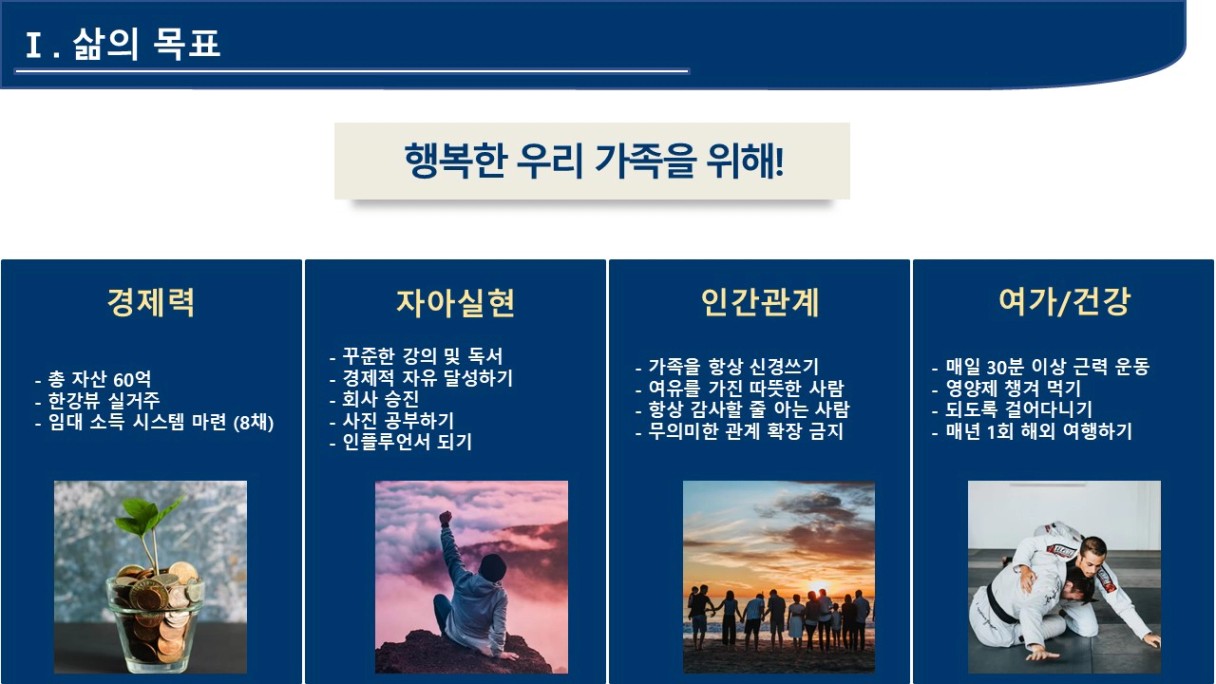 Ⅰ. 삶의 목표

행복한 우리 가족을 위해!

경제력

- 총 자산 60억
- 한강뷰 실거주
- 임대 소득 시스템 마련 (8채)

자아실현

- 꾸준한 강의 및 독서
- 경제적 자유 달성하기
- 회사 승진
- 사진 공부하기
- 인플루언서 되기

인간관계

- 가족을 항상 신경쓰기
- 여유를 가진 따뜻한 사람
- 항상 감사할 줄 아는 사람
- 무의미한 관계 확장 금지

여가/건강

- 매일 30분 이상 근력 운동
- 영양제 챙겨 먹기
- 되도록 걸어다니기
- 매년 1회 해외 여행하기